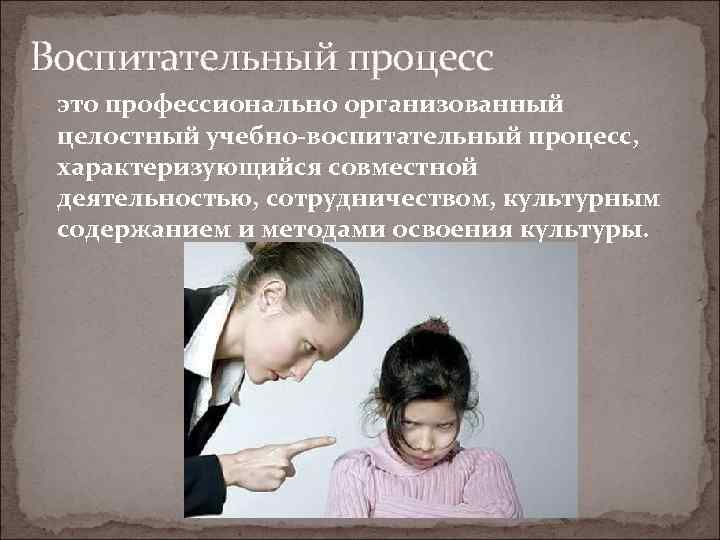 Воспитательный процесс

это профессионально организованный целостный учебно-воспитательный процесс, характеризующийся совместной деятельностью, сотрудничеством, культурным содержанием и методами освоения культуры.